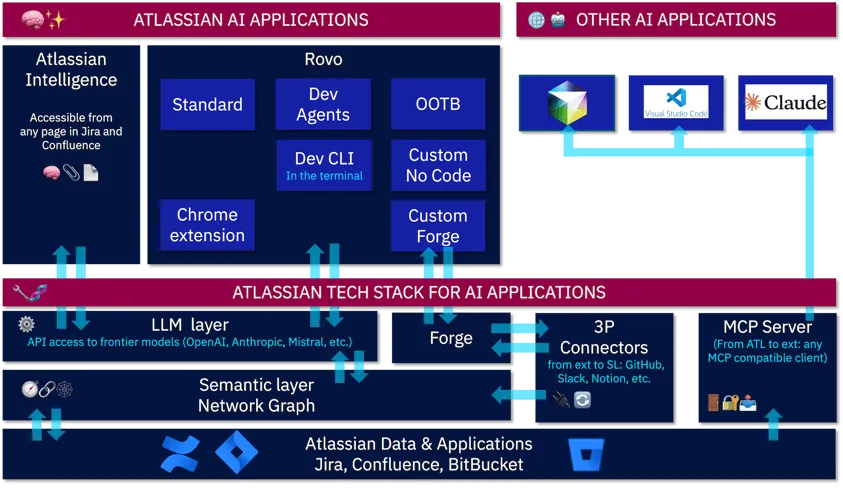 ATLASSIAN AI APPLICATIONS

OTHER AI APPLICATIONS

Atlassian Intelligence

Accessible from any page in Jira and Confluence

Rovo

Standard

Dev Agents

OOTB

Dev CLI
In the terminal

Custom No Code

Chrome extension

Custom Forge

Visual Studio Code

Claude

ATLASSIAN TECH STACK FOR AI APPLICATIONS

LLM layer
API access to frontier models (OpenAI, Anthropic, Mistral, etc.)

Forge

3P Connectors
from ext to SL: GitHub, Slack, Notion, etc.

MCP Server
(From ATL to ext: any MCP compatible client)

Semantic layer
Network Graph

Atlassian Data & Applications
Jira, Confluence, BitBucket